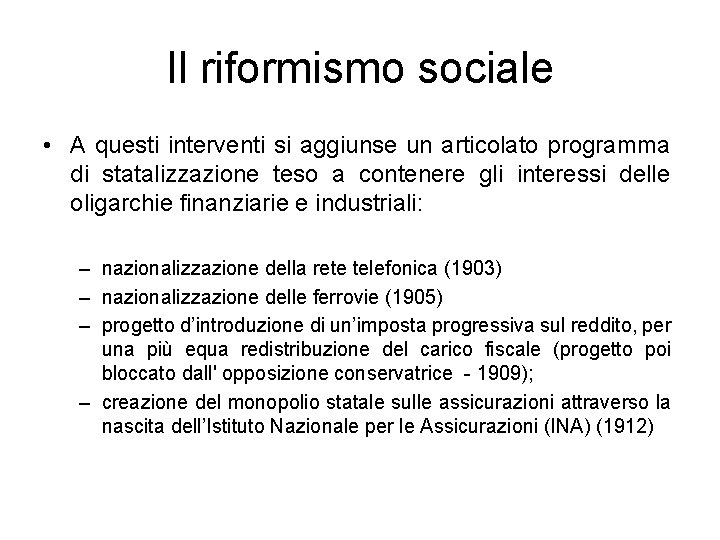 Il riformismo sociale

• A questi interventi si aggiunse un articolato programma di statalizzazione teso a contenere gli interessi delle oligarchie finanziarie e industriali:

– nazionalizzazione della rete telefonica (1903)
– nazionalizzazione delle ferrovie (1905)
– progetto d'introduzione di un'imposta progressiva sul reddito, per una più equa redistribuzione del carico fiscale (progetto poi bloccato dall' opposizione conservatrice - 1909);
– creazione del monopolio statale sulle assicurazioni attraverso la nascita dell'Istituto Nazionale per le Assicurazioni (INA) (1912)